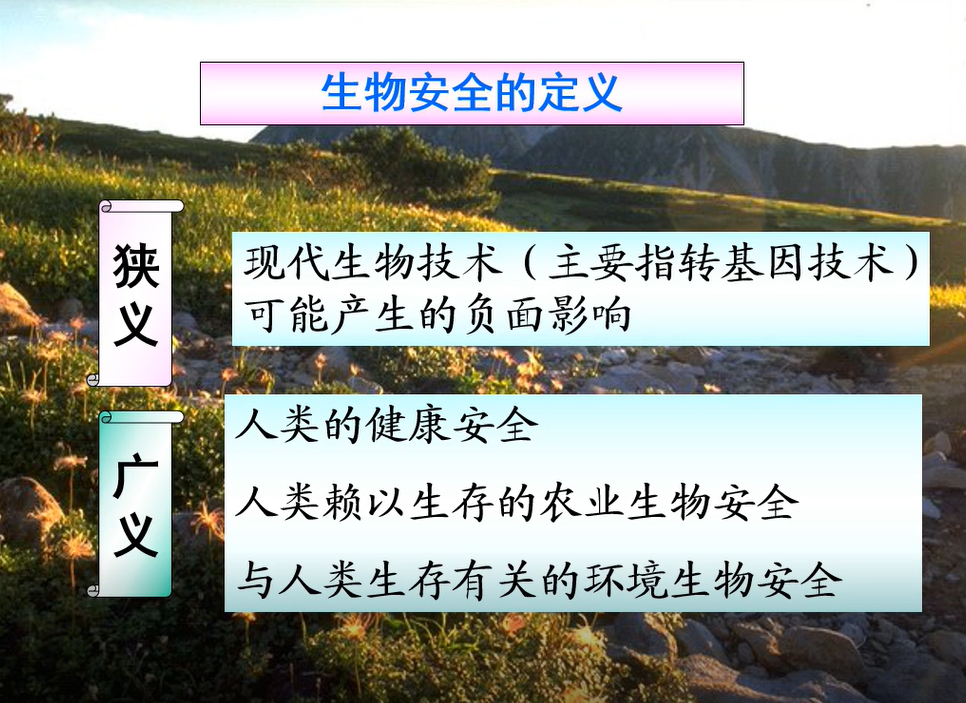 生物安全的定义

狭义

现代生物技术（主要指转基因技术）可能产生的负面影响

广义

人类的健康安全

人类赖以生存的农业生物安全

与人类生存有关的环境生物安全